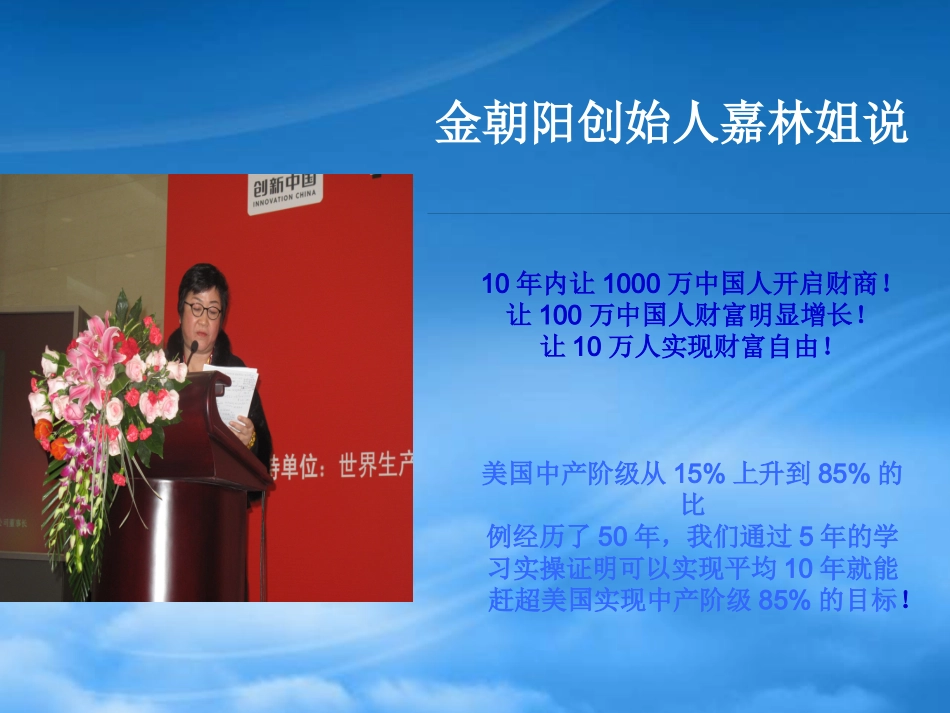 金朝阳创始人嘉林姐说

创新中国
INNOVATION CHINA

持单位：世界生产

10 年内让 1000 万中国人开启财商！
让 100 万中国人财富明显增长！
让 10 万人实现财富自由！

美国中产阶级从 15% 上升到 85% 的比例经历了 50 年，我们通过 5 年的学习实操证明可以实现平均 10 年就能赶超美国实现中产阶级 85% 的目标！